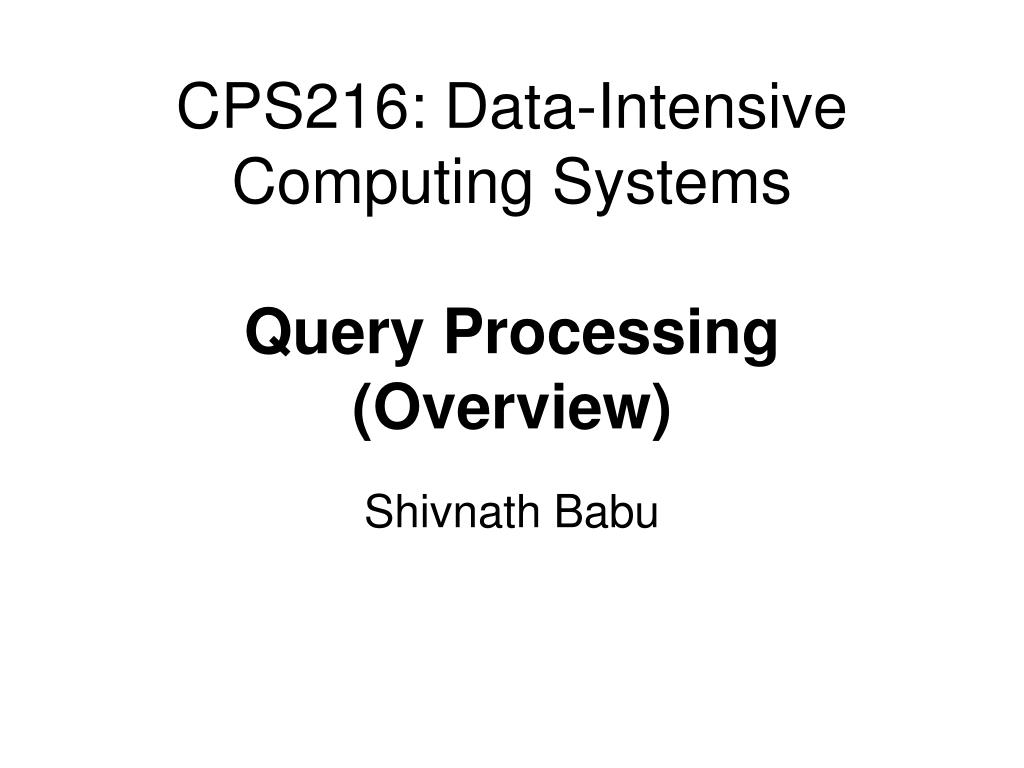 CPS216: Data-Intensive Computing Systems

Query Processing (Overview)

Shivnath Babu